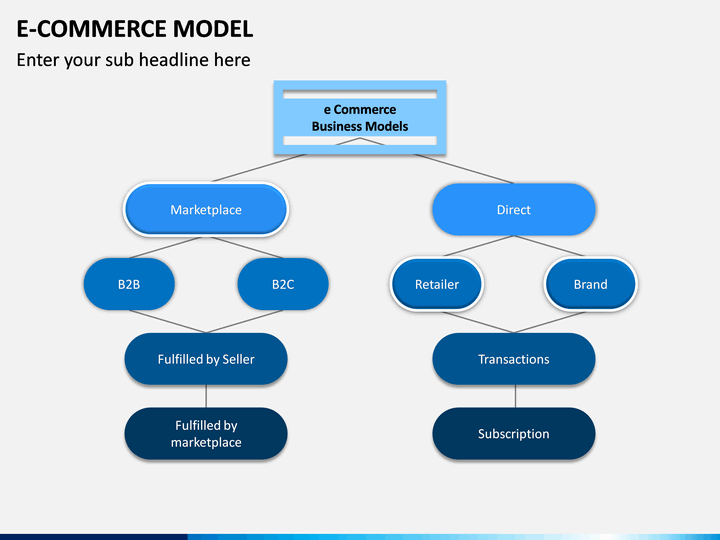 E-COMMERCE MODEL

Enter your sub headline here

e Commerce Business Models

Marketplace

Direct

B2B

B2C

Retailer

Brand

Fulfilled by Seller

Transactions

Fulfilled by marketplace

Subscription